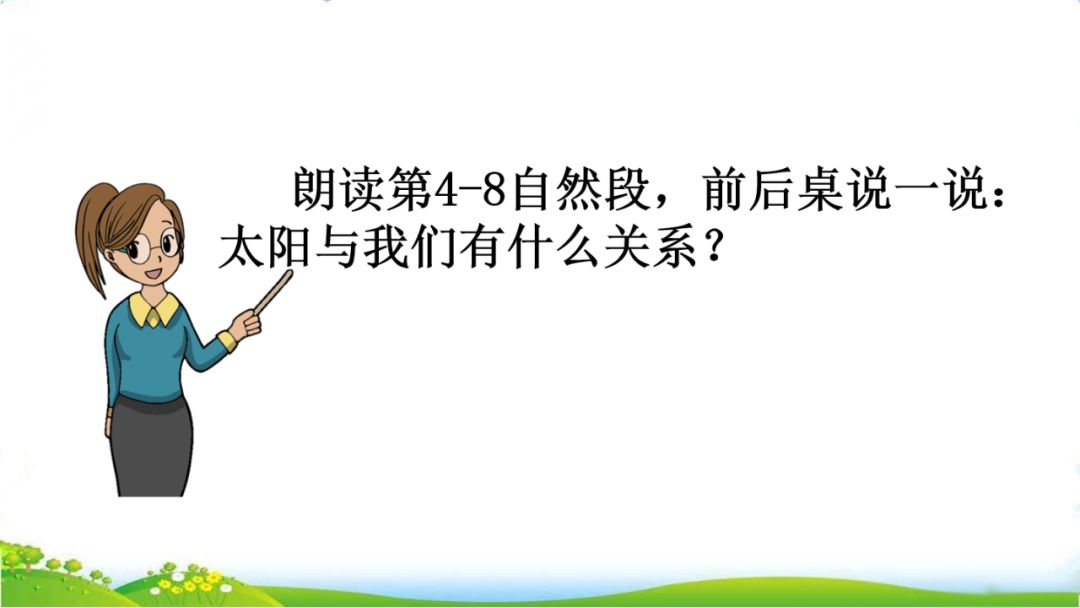 朗读第4-8自然段，前后桌说一说：太阳与我们有什么关系？